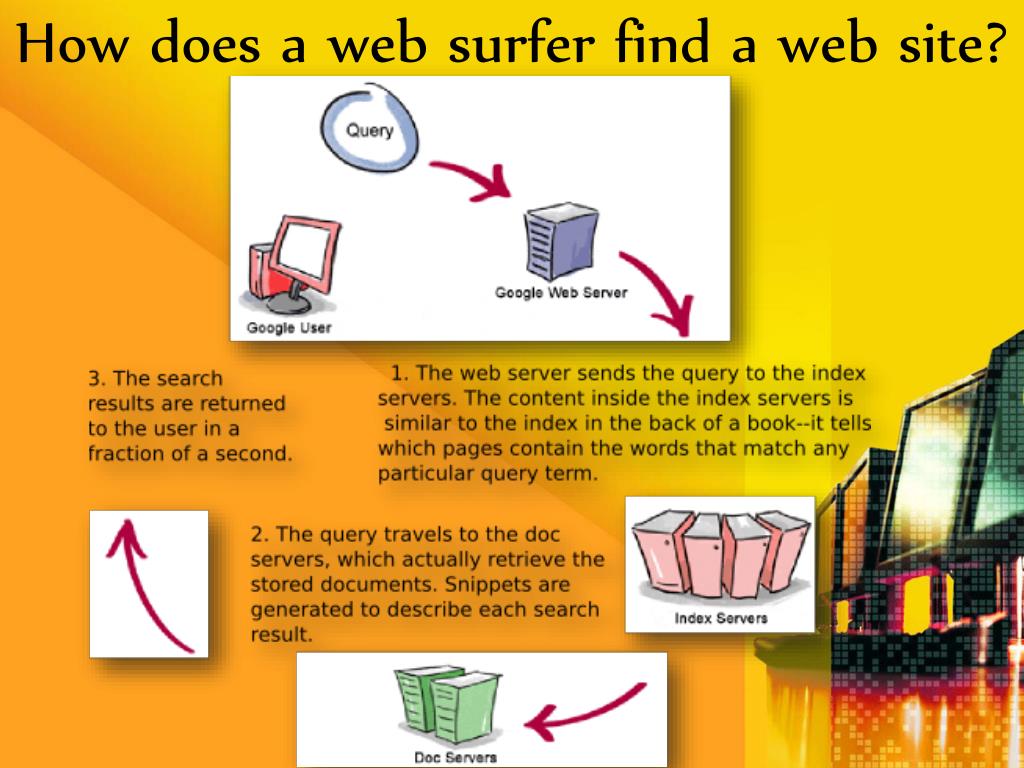 How does a web surfer find a web site?

Query

Google Web Server

Google User

3. The search results are returned to the user in a fraction of a second.

1. The web server sends the query to the index servers. The content inside the index servers is similar to the index in the back of a book--it tells which pages contain the words that match any particular query term.

2. The query travels to the doc servers, which actually retrieve the stored documents. Snippets are generated to describe each search result.

Index Servers

Doc Servers